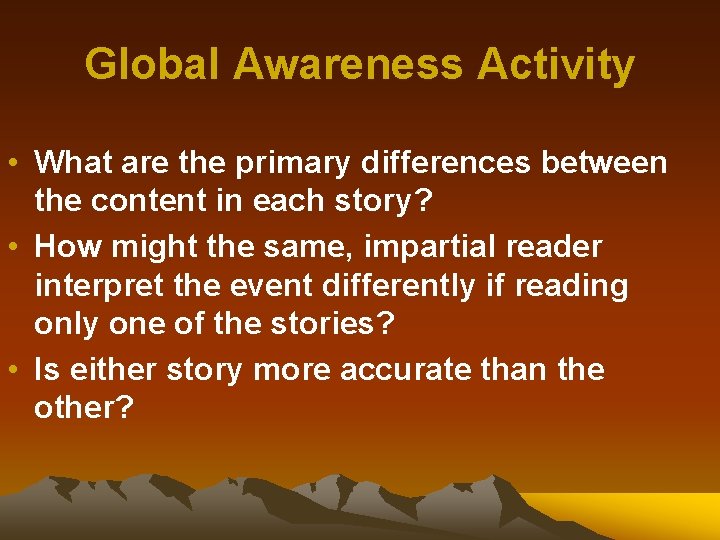 Global Awareness Activity

• What are the primary differences between the content in each story?
• How might the same, impartial reader interpret the event differently if reading only one of the stories?
• Is either story more accurate than the other?